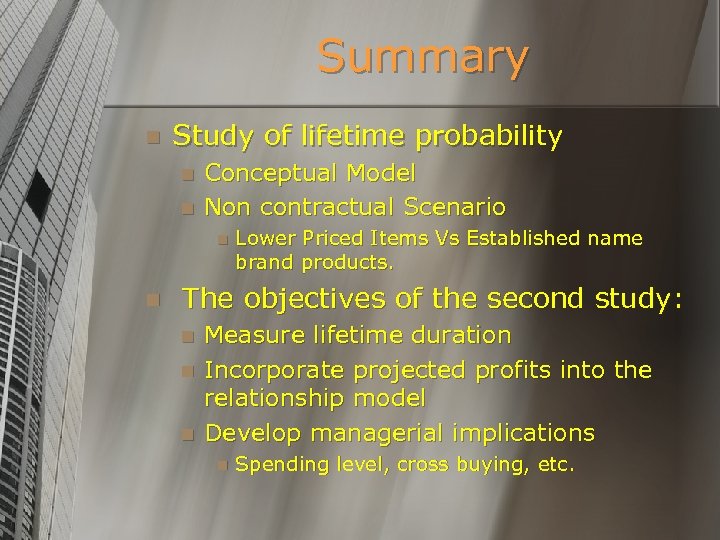 Summary

Study of lifetime probability
Conceptual Model
Non contractual Scenario
Lower Priced Items Vs Established name brand products.

The objectives of the second study:
Measure lifetime duration
Incorporate projected profits into the relationship model
Develop managerial implications
Spending level, cross buying, etc.